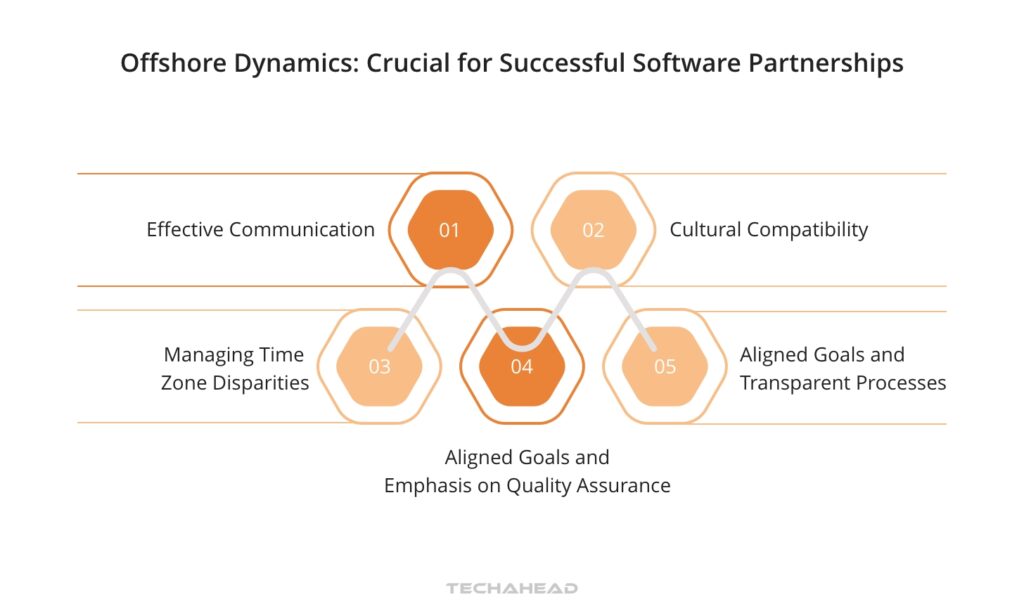 Offshore Dynamics: Crucial for Successful Software Partnerships

Effective Communication

01

02

Cultural Compatibility

Managing Time Zone Disparities

03

04

05

Aligned Goals and Transparent Processes

Aligned Goals and Emphasis on Quality Assurance

TECHAHEAD